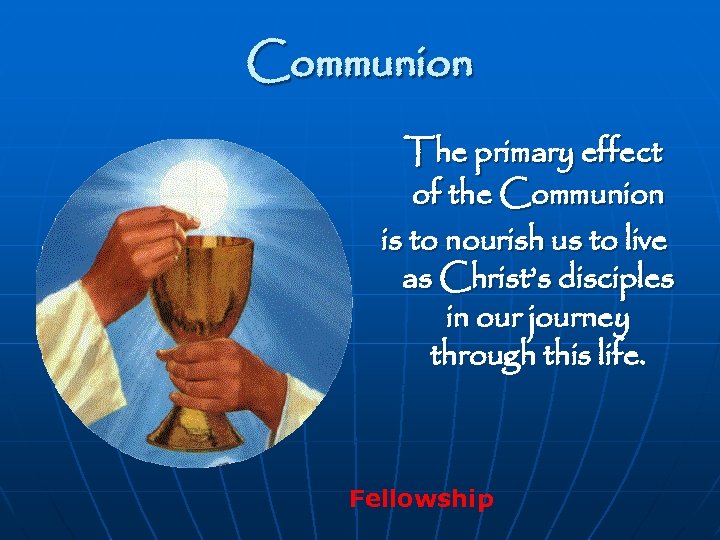 Communion

The primary effect of the Communion is to nourish us to live as Christ's disciples in our journey through this life.

Fellowship